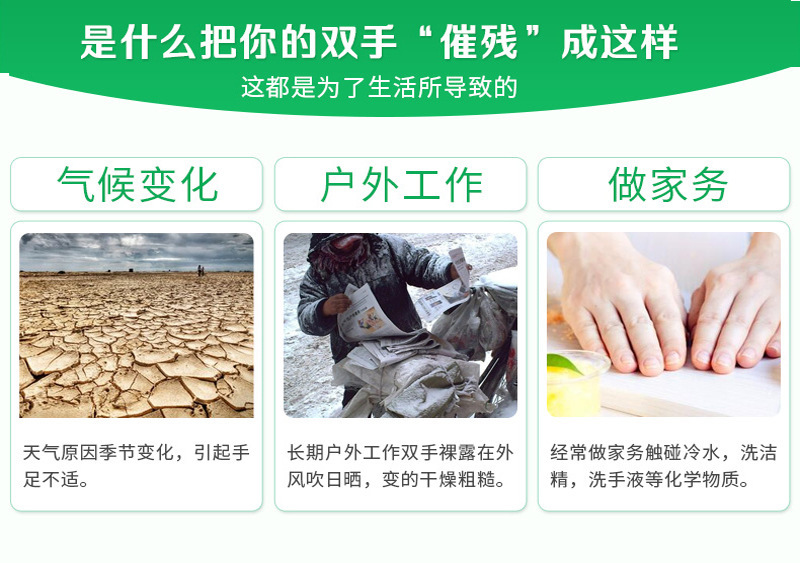 是什么把你的双手“催残”成这样

这都是为了生活所导致的

气候变化

天气原因季节变化，引起手足不适。

户外工作

长期户外工作双手裸露在外风吹日晒，变的干燥粗糙。

做家务

经常做家务触碰冷水，洗洁精，洗手液等化学物质。